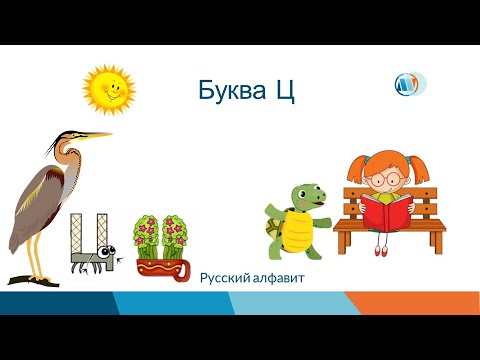 Буква Ц

Русский алфавит